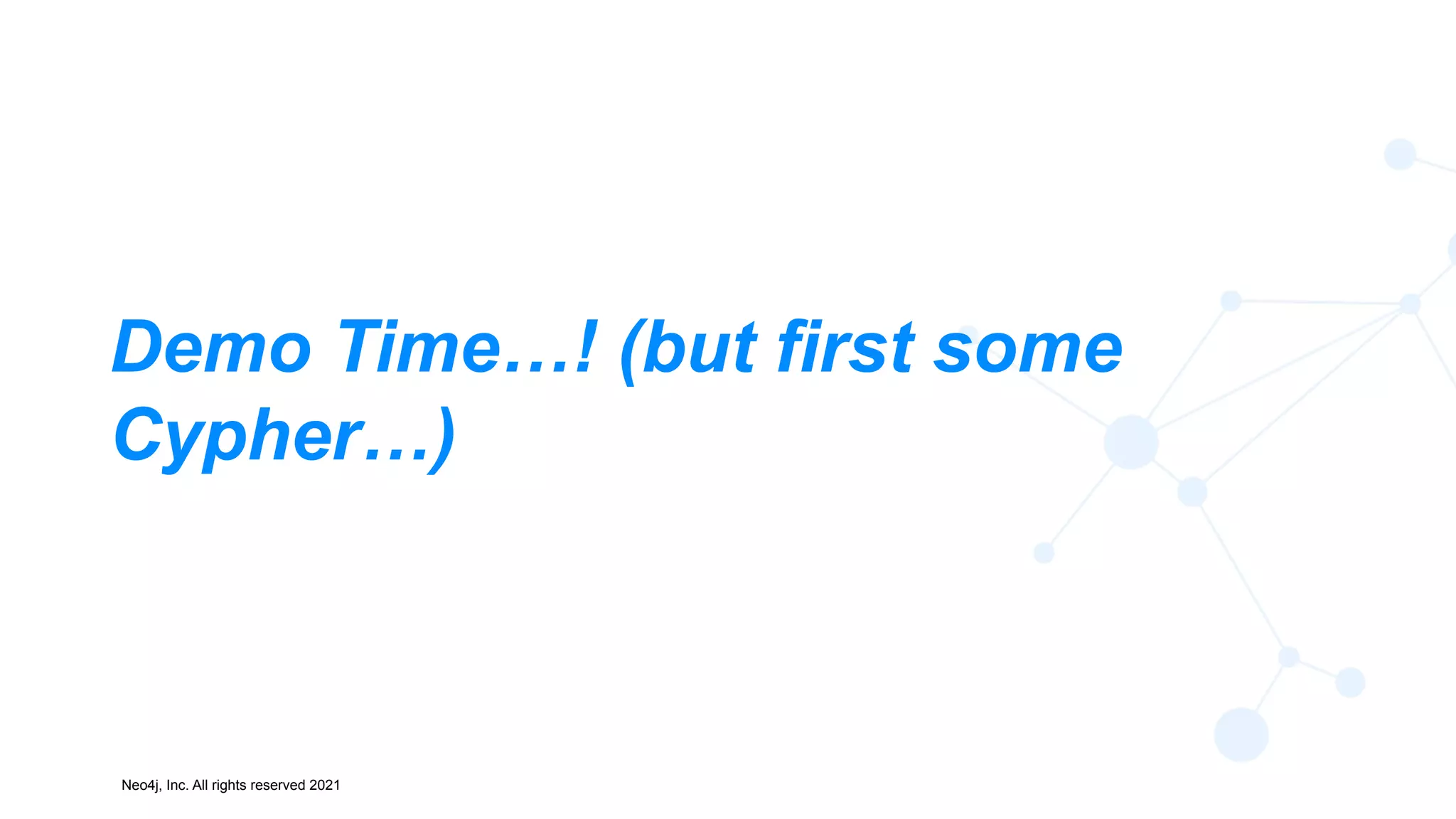 Demo Time…! (but first some Cypher…)

Neo4j, Inc. All rights reserved 2021